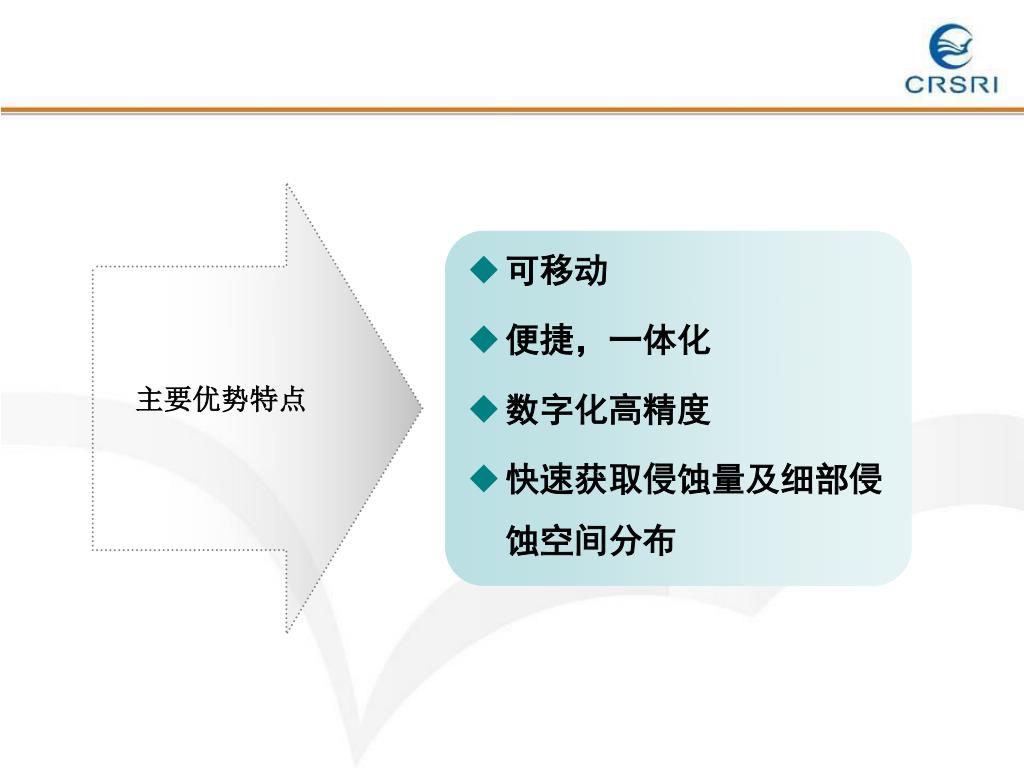 CRSRI

主要优势特点

◆ 可移动

◆ 便捷，一体化

◆ 数字化高精度

◆ 快速获取侵蚀量及细部侵蚀空间分布